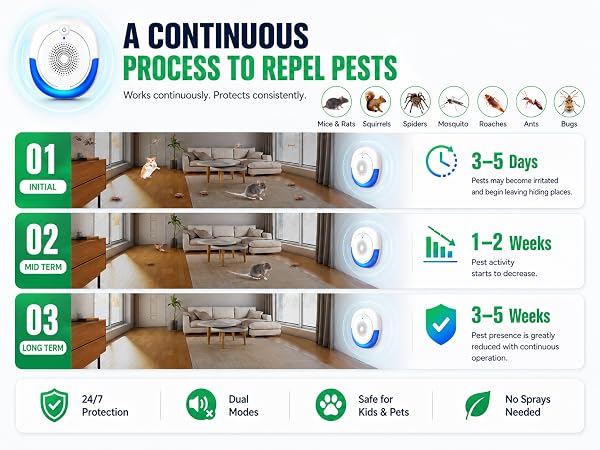 A CONTINUOUS
PROCESS TO REPEL PESTS

Works continuously. Protects consistently.

Mice & Rats Squirrels Spiders Mosquito Roaches Ants Bugs

01
INITIAL

3–5 Days
Pests may become irritated and begin leaving hiding places.

02
MID TERM

1–2 Weeks
Pest activity starts to decrease.

03
LONG TERM

3–5 Weeks
Pest presence is greatly reduced with continuous operation.

24/7
Protection

Dual
Modes

Safe for
Kids & Pets

No Sprays
Needed